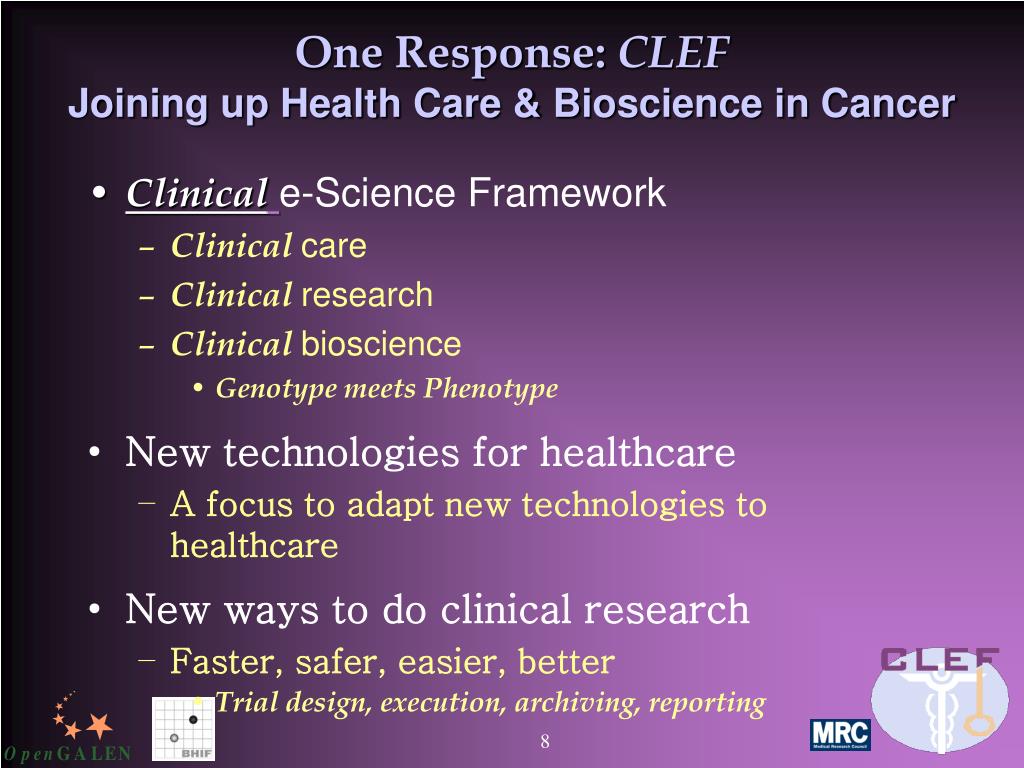 One Response: CLEF
Joining up Health Care & Bioscience in Cancer

• Clinical e-Science Framework
– Clinical care
– Clinical research
– Clinical bioscience
• Genotype meets Phenotype

• New technologies for healthcare
– A focus to adapt new technologies to healthcare

• New ways to do clinical research
– Faster, safer, easier, better
• Trial design, execution, archiving, reporting

OpenGALEN
BHIF
8
MRC
Medical Research Council
CLEF